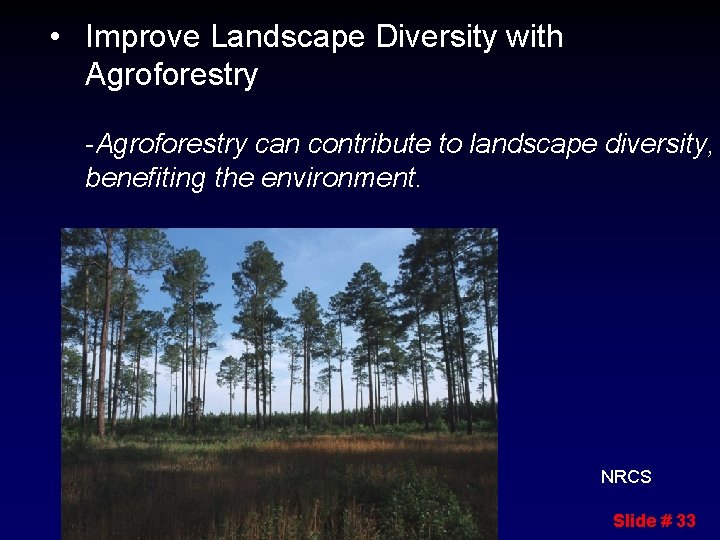 • Improve Landscape Diversity with Agroforestry

-Agroforestry can contribute to landscape diversity, benefiting the environment.

NRCS

Slide # 33